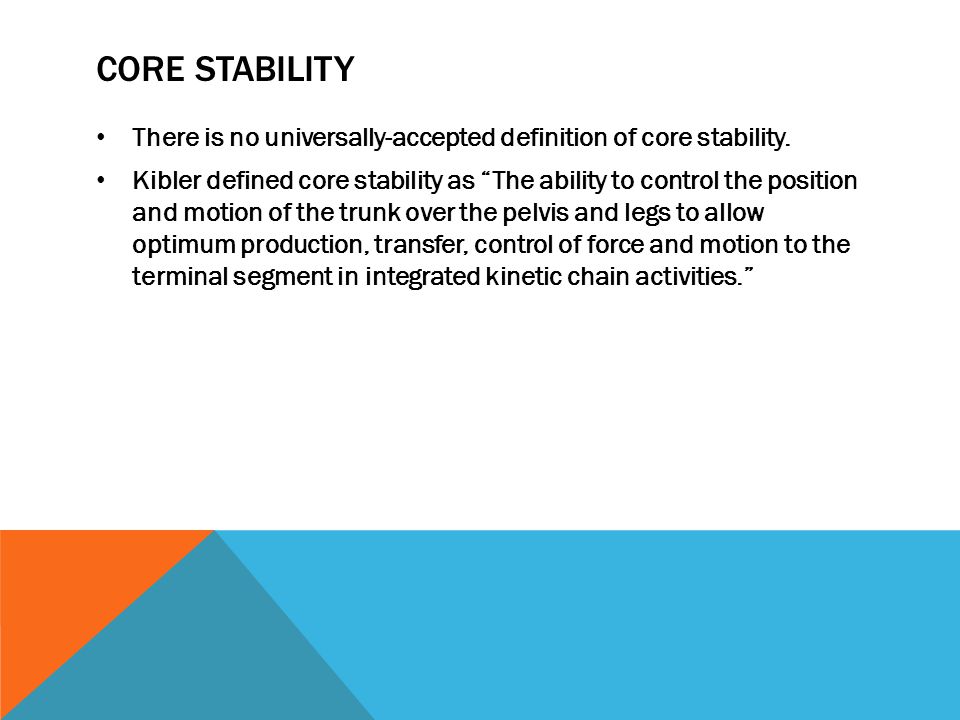 CORE STABILITY

• There is no universally-accepted definition of core stability.

• Kibler defined core stability as “The ability to control the position and motion of the trunk over the pelvis and legs to allow optimum production, transfer, control of force and motion to the terminal segment in integrated kinetic chain activities.”